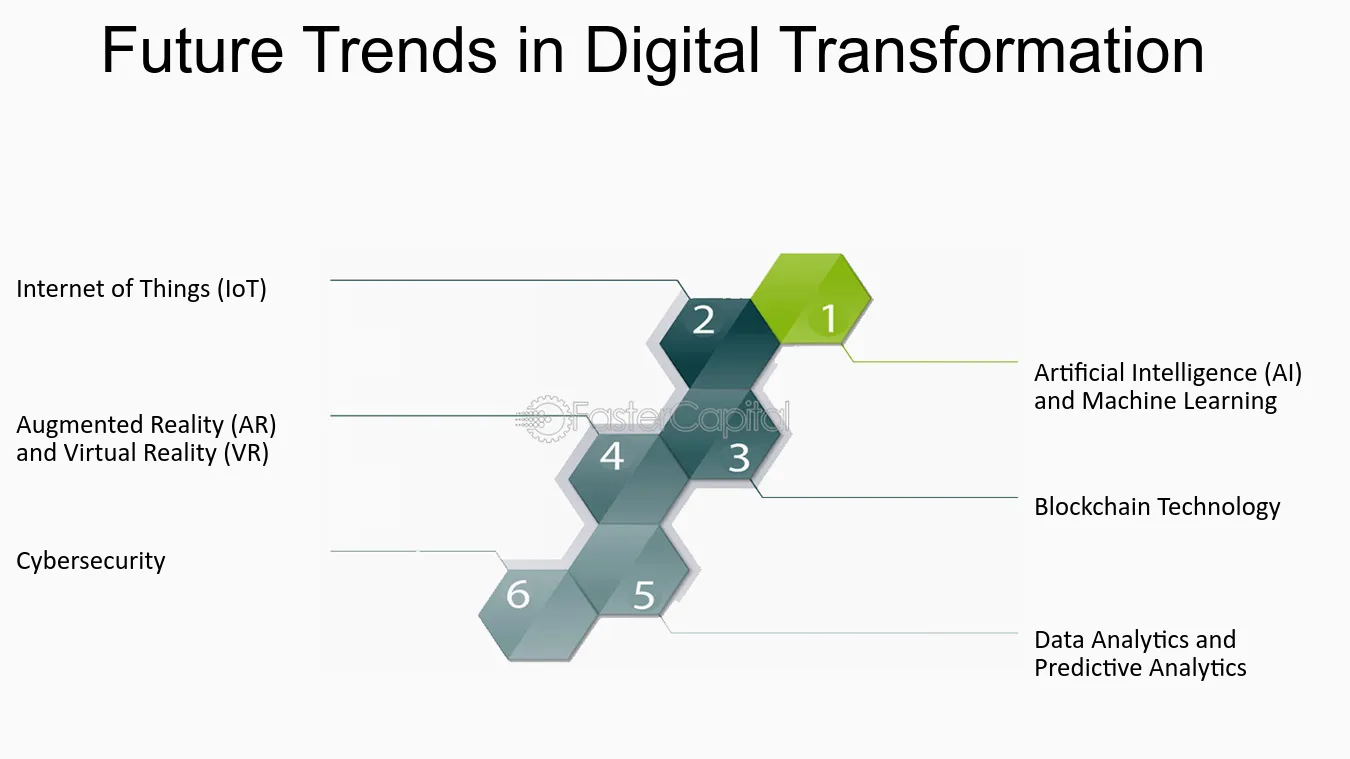 Future Trends in Digital Transformation

Internet of Things (IoT)

Augmented Reality (AR)
and Virtual Reality (VR)

Cybersecurity

2

1

4

3

6

5

Artificial Intelligence (AI)
and Machine Learning

Blockchain Technology

Data Analytics and
Predictive Analytics

FasterCapital